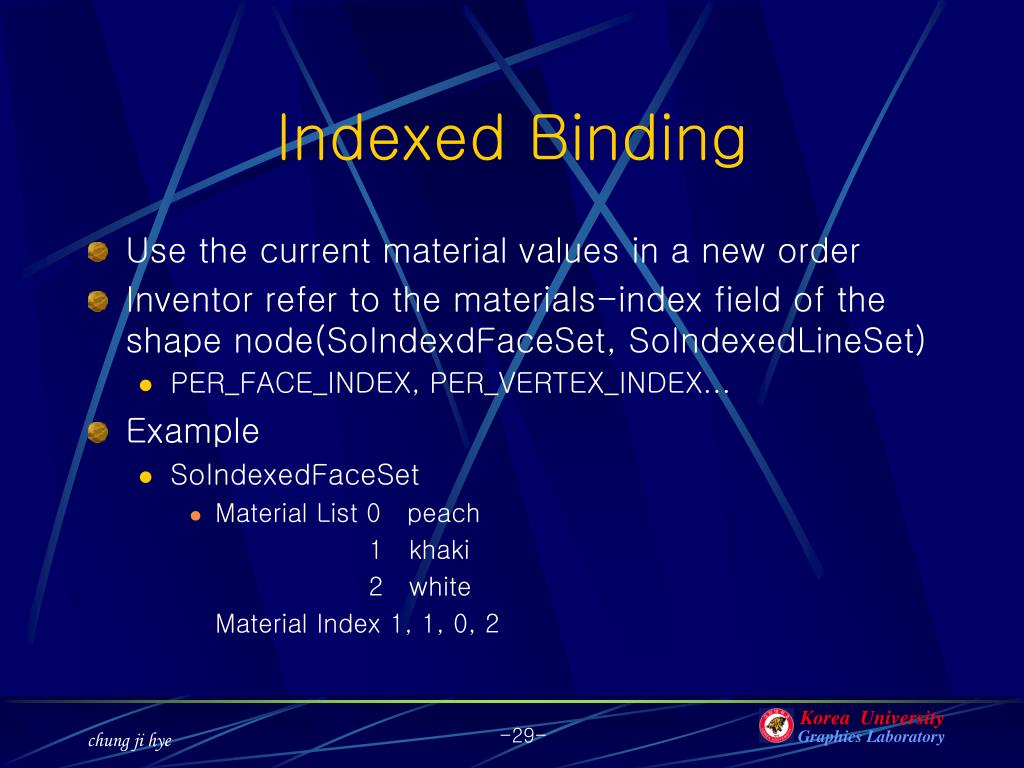 Indexed Binding

Use the current material values in a new order

Inventor refer to the materials-index field of the shape node(SoIndexdFaceSet, SoIndexedLineSet)

PER_FACE_INDEX, PER_VERTEX_INDEX…

Example

SoIndexedFaceSet

Material List 0 peach
1 khaki
2 white

Material Index 1, 1, 0, 2

chung ji hye

-29-

Korea University
Graphics Laboratory